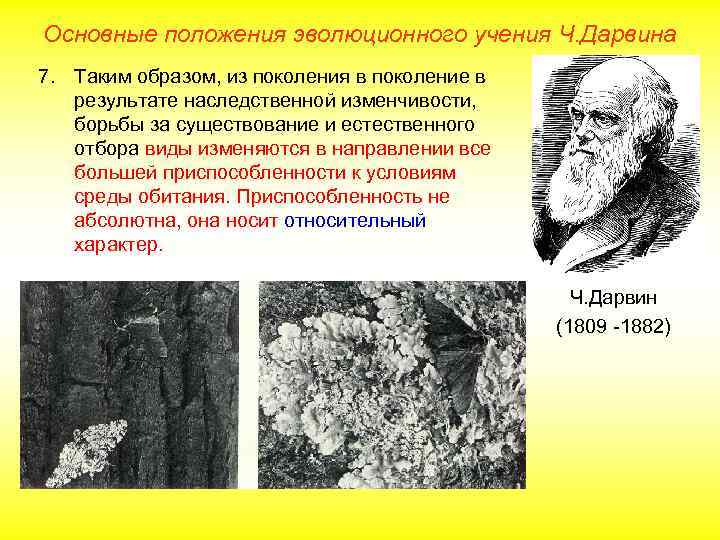 Основные положения эволюционного учения Ч.Дарвина

7. Таким образом, из поколения в поколение в результате наследственной изменчивости, борьбы за существование и естественного отбора виды изменяются в направлении все большей приспособленности к условиям среды обитания. Приспособленность не абсолютна, она носит относительный характер.

Ч.Дарвин
(1809 -1882)